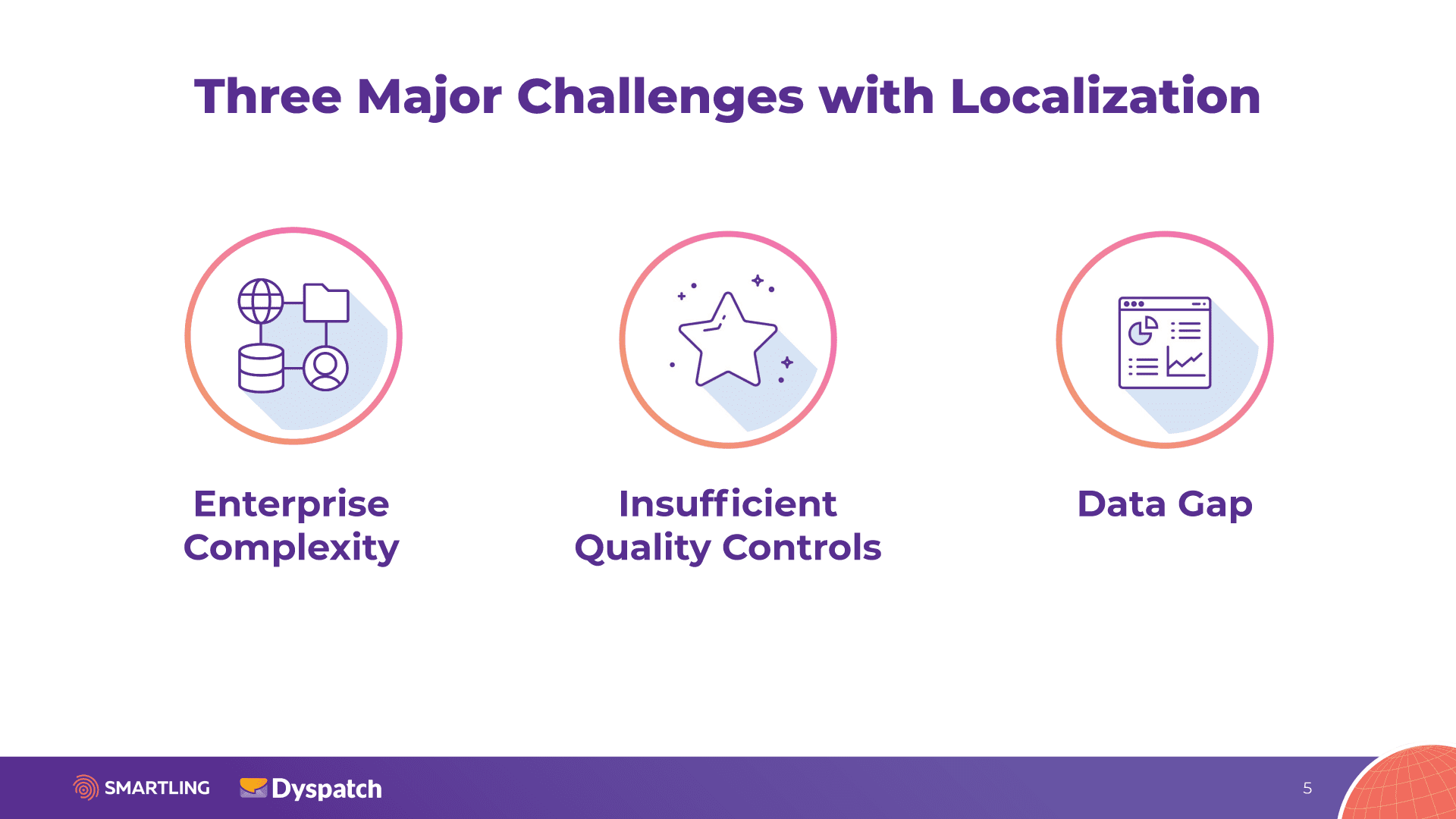 Three Major Challenges with Localization

Enterprise Complexity

Insufficient Quality Controls

Data Gap

SMARTLING Dyspatch

5